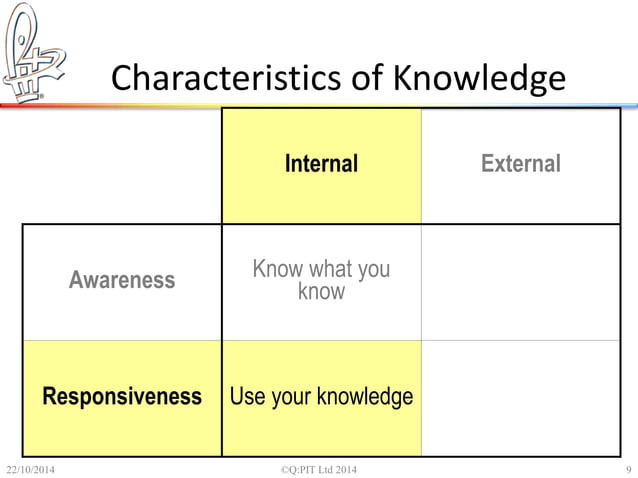 Characteristics of Knowledge

| | Internal | External |
|---|---|---|
| Awareness | Know what you know | |
| Responsiveness | Use your knowledge | |

22/10/2014 ©Q:PIT Ltd 2014 9